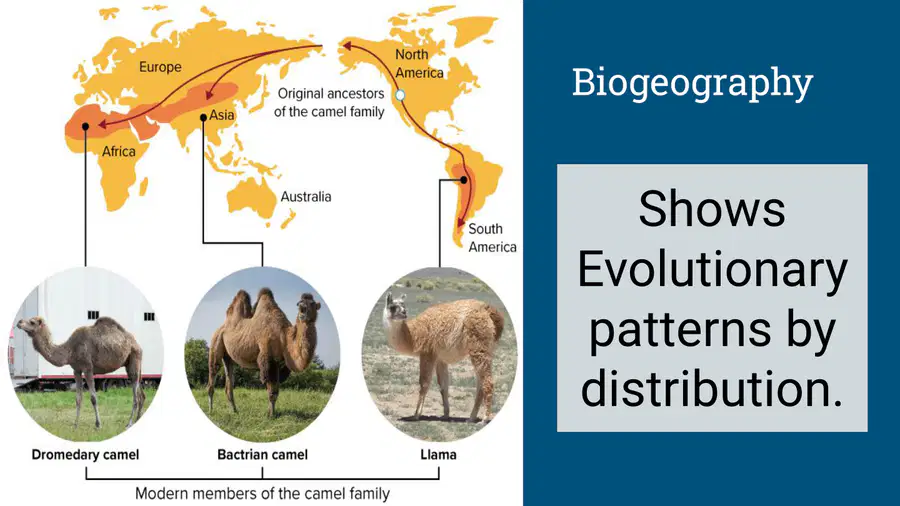 Europe

North America

Original ancestors of the camel family

Asia

Africa

Australia

South America

Dromedary camel

Bactrian camel

Llama

Modern members of the camel family

Biogeography

Shows Evolutionary patterns by distribution.